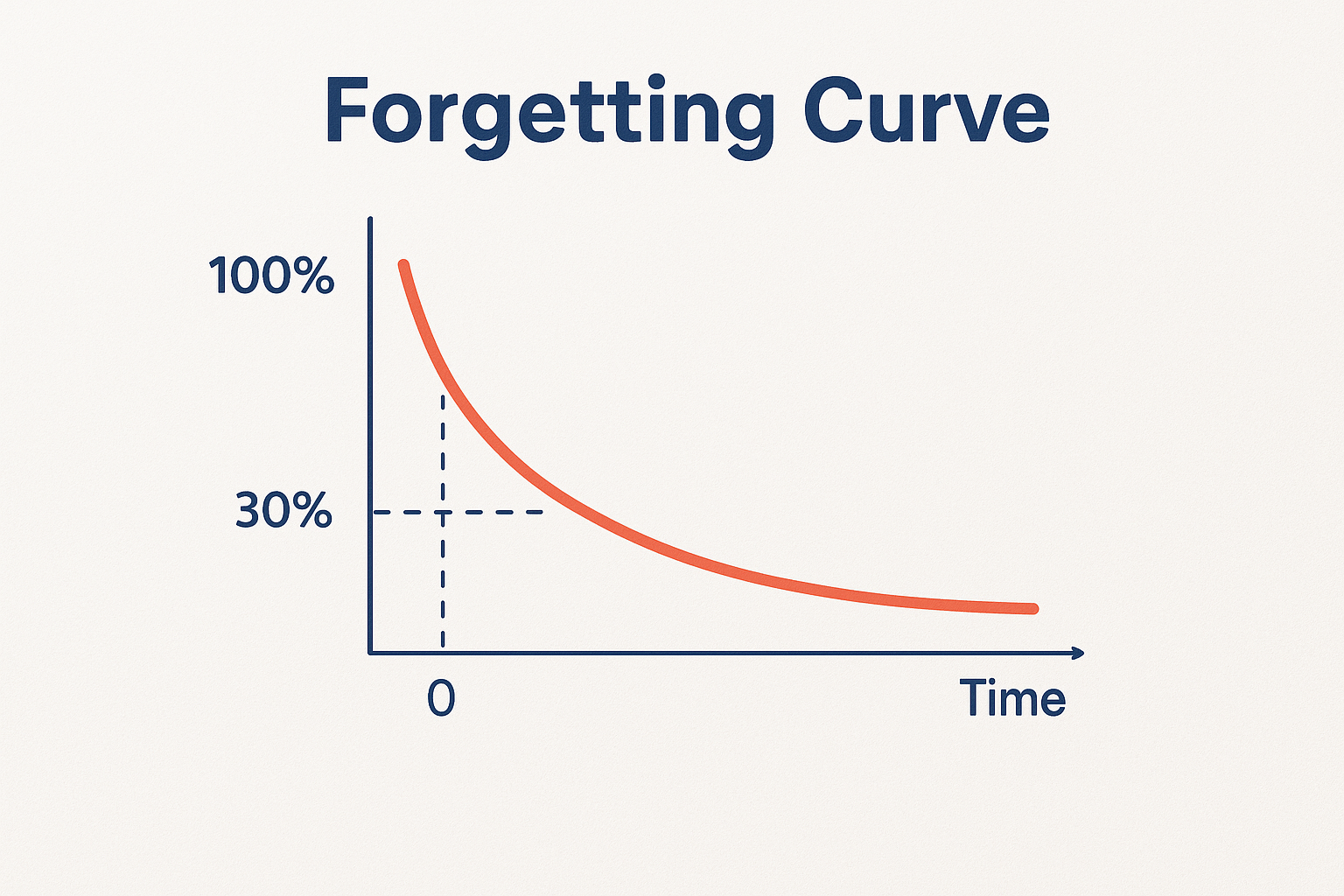 Forgetting Curve

100%

30%

0

Time